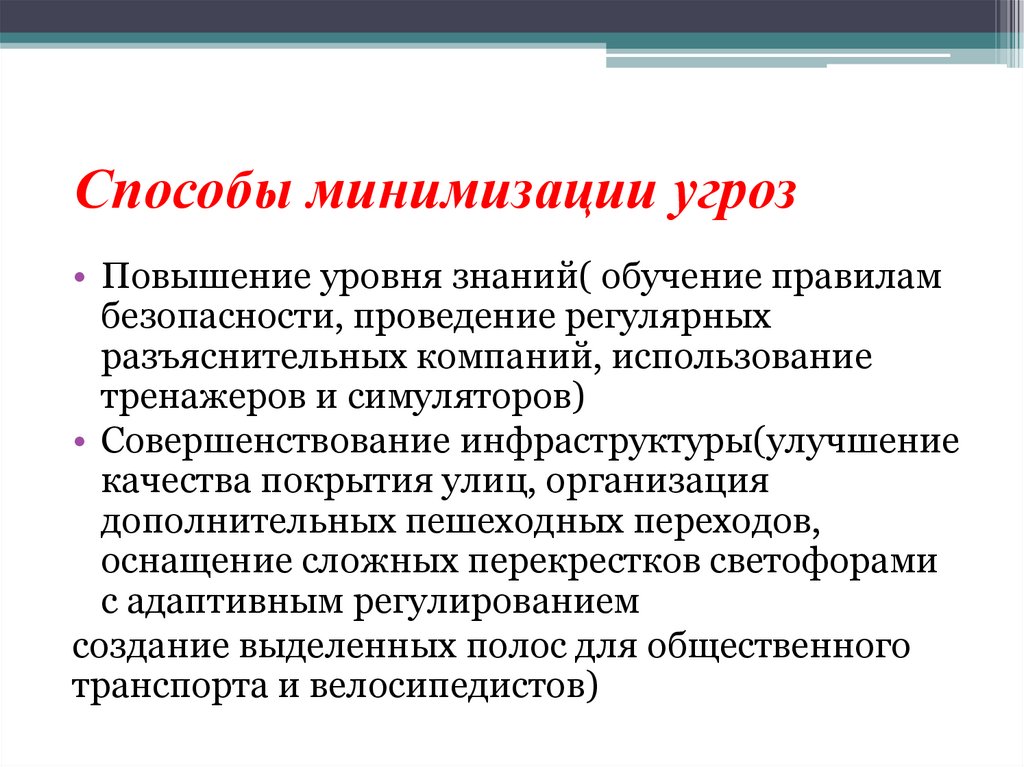 Способы минимизации угроз

• Повышение уровня знаний( обучение правилам безопасности, проведение регулярных разъяснительных компаний, использование тренажеров и симуляторов)
• Совершенствование инфраструктуры(улучшение качества покрытия улиц, организация дополнительных пешеходных переходов, оснащение сложных перекрестков светофорами с адаптивным регулированием
создание выделенных полос для общественного транспорта и велосипедистов)